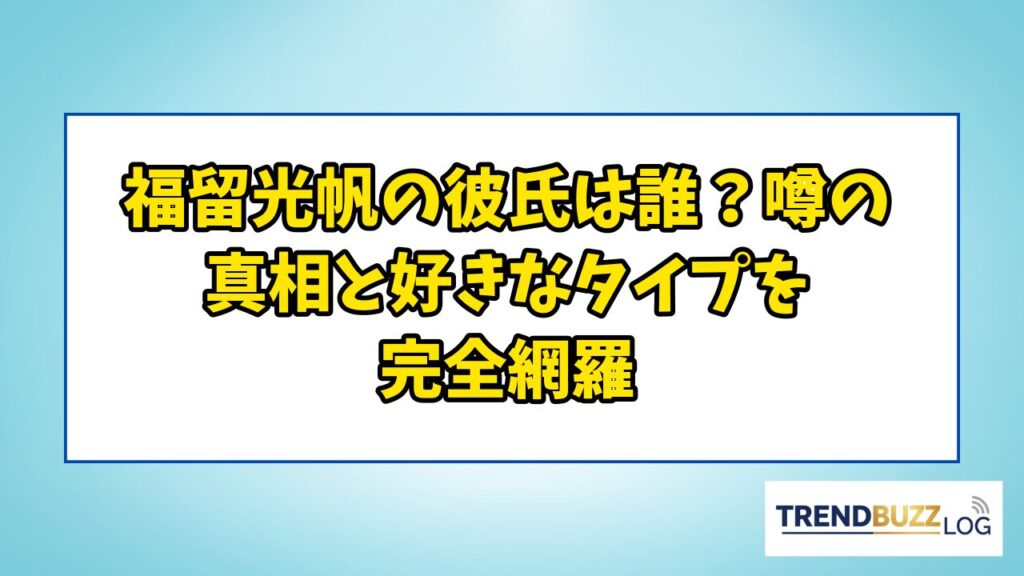 福留光帆の彼氏は誰？噂の真相と好きなタイプを完全網羅

TRENDBUZZ LOG